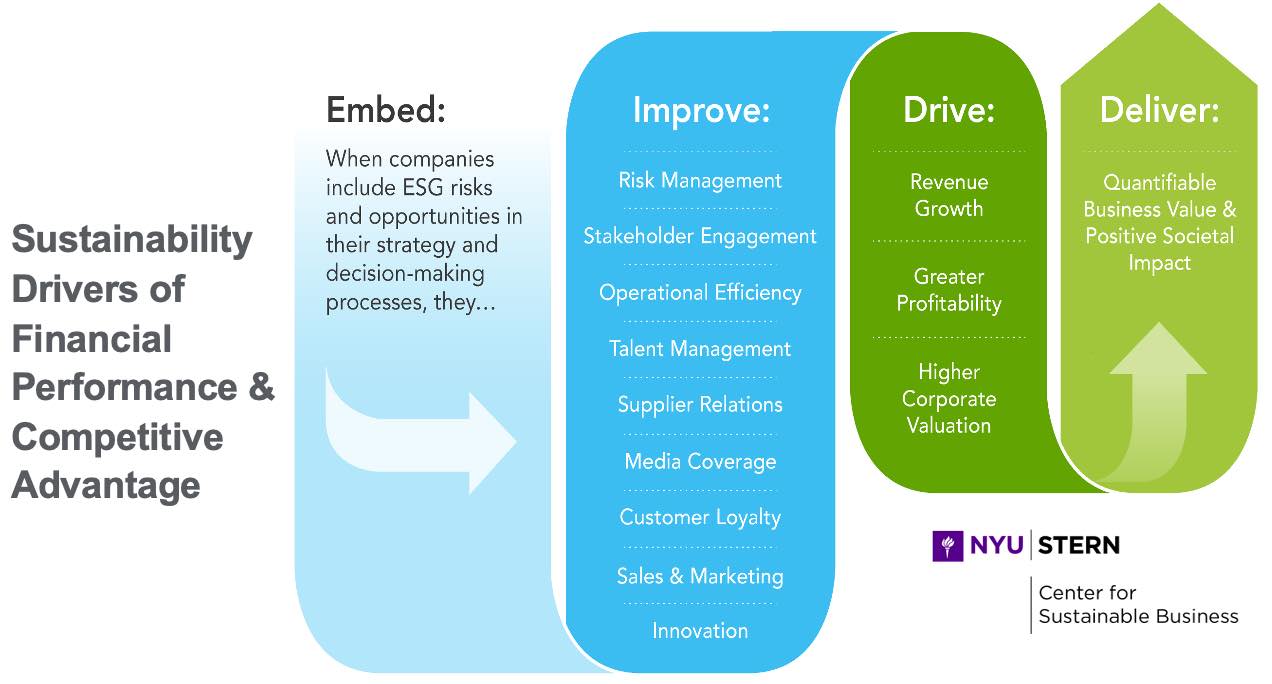 Sustainability Drivers of Financial Performance & Competitive Advantage

Embed:

When companies include ESG risks and opportunities in their strategy and decision-making processes, they…

Improve:

Risk Management

Stakeholder Engagement

Operational Efficiency

Talent Management

Supplier Relations

Media Coverage

Customer Loyalty

Sales & Marketing

Innovation

Drive:

Revenue Growth

Greater Profitability

Higher Corporate Valuation

Deliver:

Quantifiable Business Value & Positive Societal Impact

NYU STERN

Center for Sustainable Business